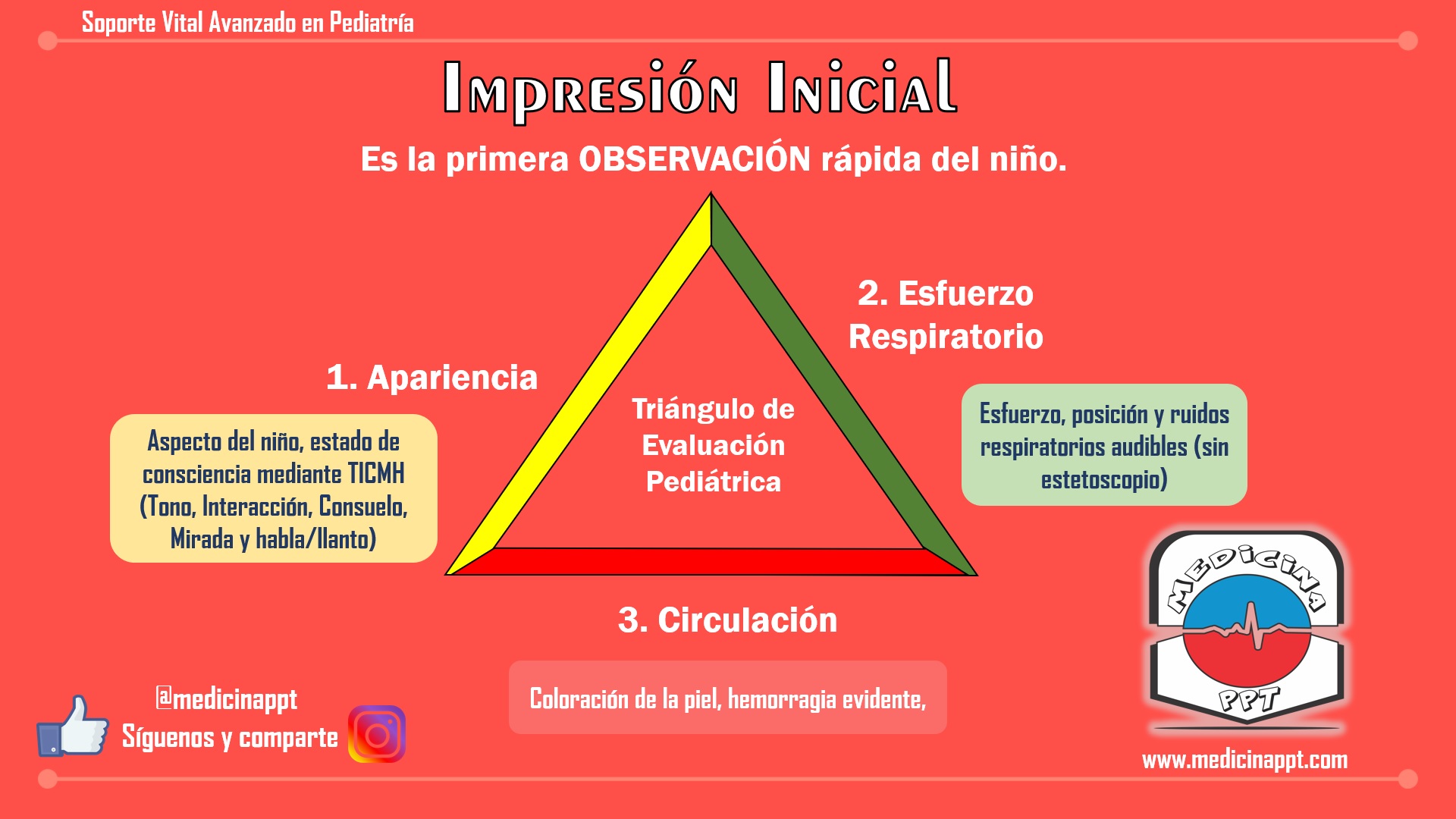 Soporte Vital Avanzado en Pediatría

Impresión Inicial

Es la primera OBSERVACIÓN rápida del niño.

1. Apariencia

Aspecto del niño, estado de consciencia mediante TICMH (Tono, Interacción, Consuelo, Mirada y habla/llanto)

Triángulo de Evaluación Pediátrica

2. Esfuerzo Respiratorio

Esfuerzo, posición y ruidos respiratorios audibles (sin estetoscopio)

3. Circulación

Coloración de la piel, hemorragia evidente,

@medicinappt
Síguenos y comparte

MEDICINA
PPT

www.medicinappt.com